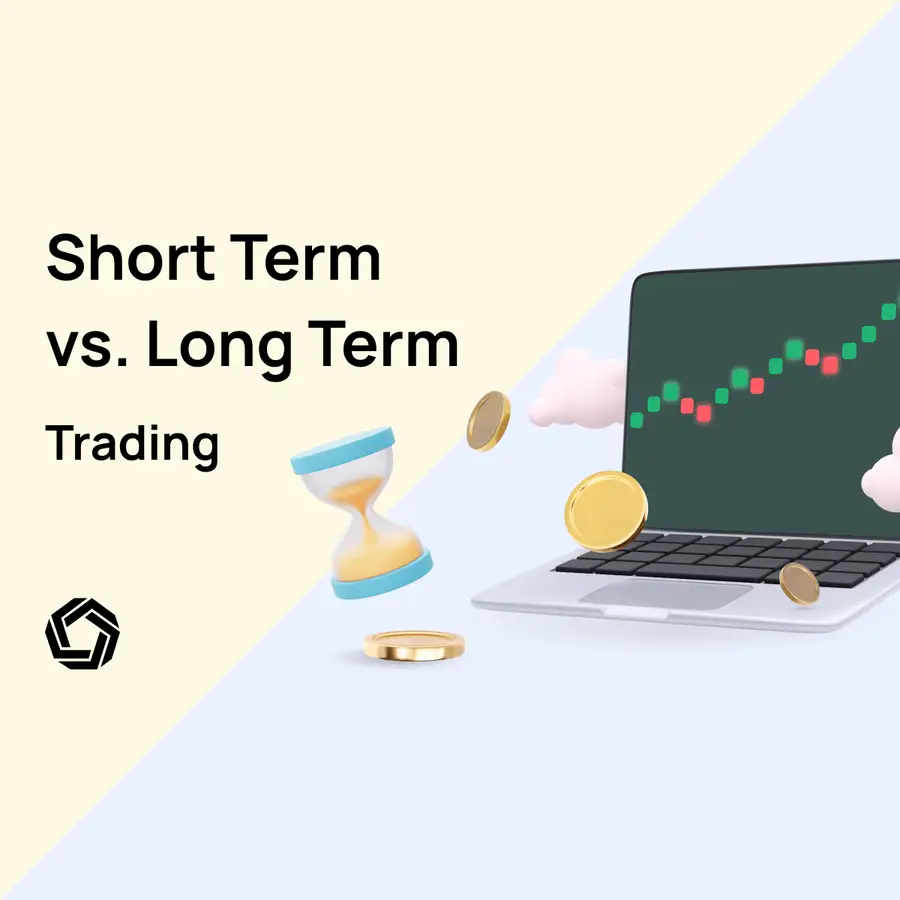 Short Term vs. Long Term

Trading